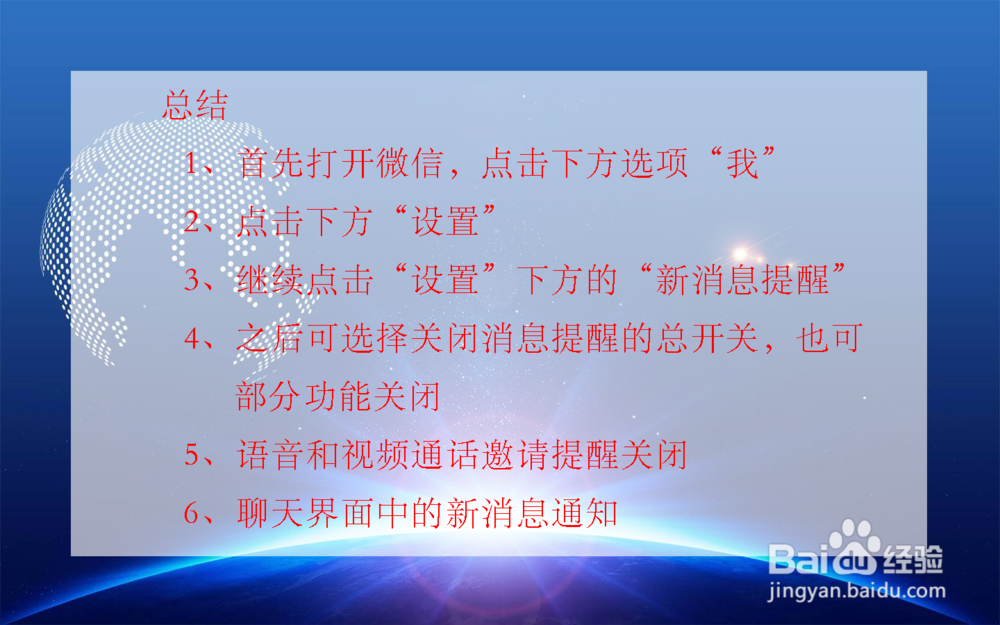 总结

1、首先打开微信，点击下方选项“我”

2、点击下方“设置”

3、继续点击“设置”下方的“新消息提醒”

4、之后可选择关闭消息提醒的总开关，也可部分功能关闭

5、语音和视频通话邀请提醒关闭

6、聊天界面中的新消息通知

Baidu经验
jingyan.baidu.com